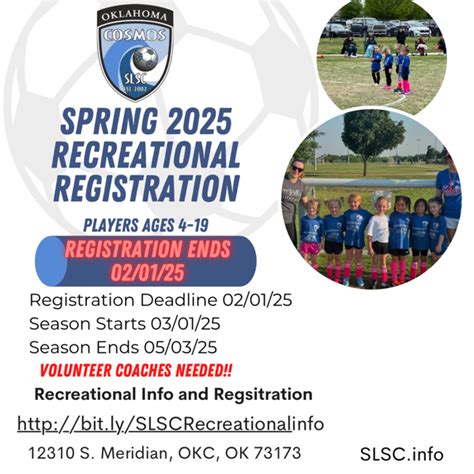 OKLAHOMA
COSMOS
SLSC
EST. 2002

SPRING 2025 RECREATIONAL REGISTRATION

PLAYERS AGES 4-19

REGISTRATION ENDS 02/01/25

Registration Deadline 02/01/25
Season Starts 03/01/25
Season Ends 05/03/25

VOLUNTEER COACHES NEEDED!!

Recreational Info and Regsitration

http://bit.ly/SLSCRecreationalinfo

12310 S. Meridian, OKC, OK 73173

SLSC.info